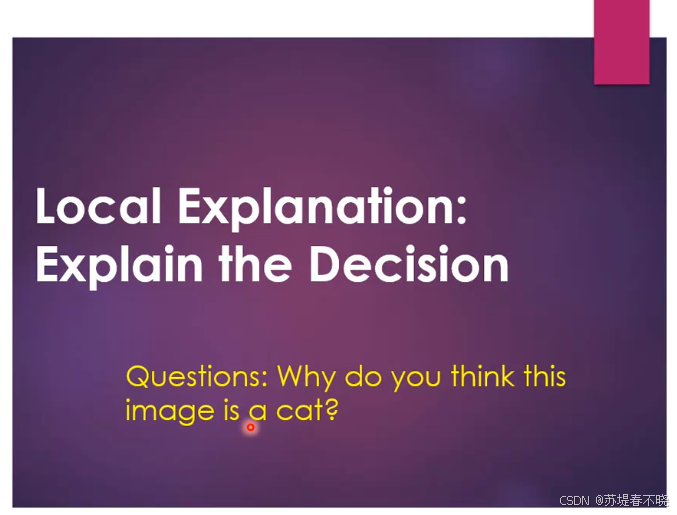 Local Explanation: Explain the Decision

Questions: Why do you think this image is a cat?

CSDN @苏堤春不晓